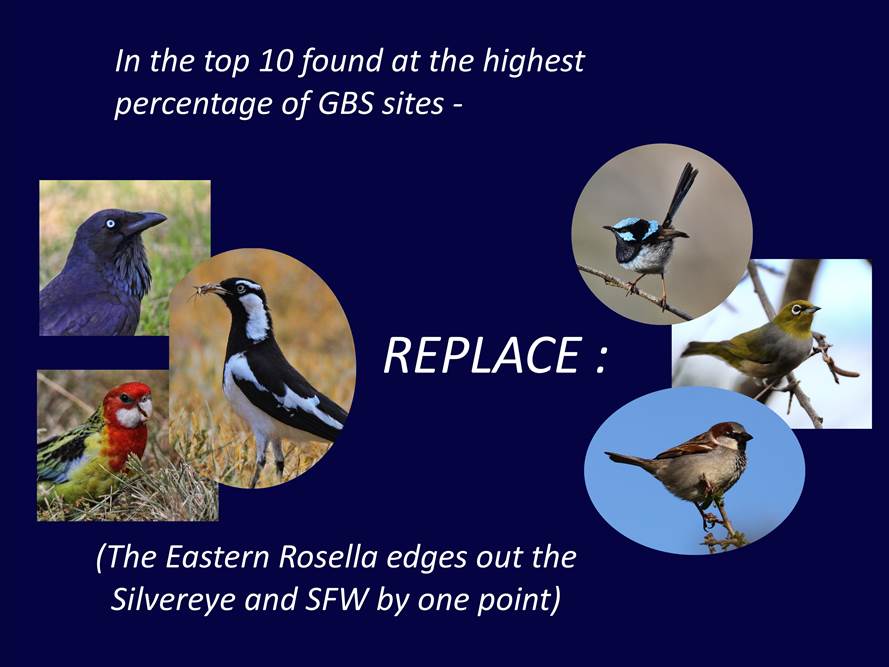 In the top 10 found at the highest percentage of GBS sites -

REPLACE :

(The Eastern Rosella edges out the Silvereye and SFW by one point)